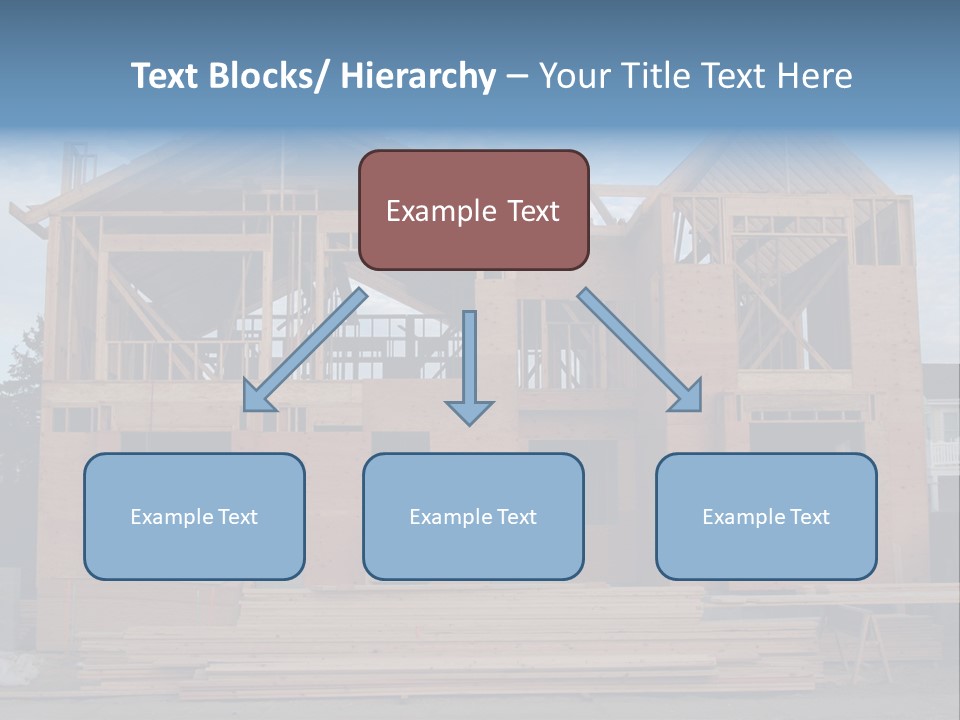 Text Blocks/ Hierarchy – Your Title Text Here

Example Text

Example Text

Example Text

Example Text